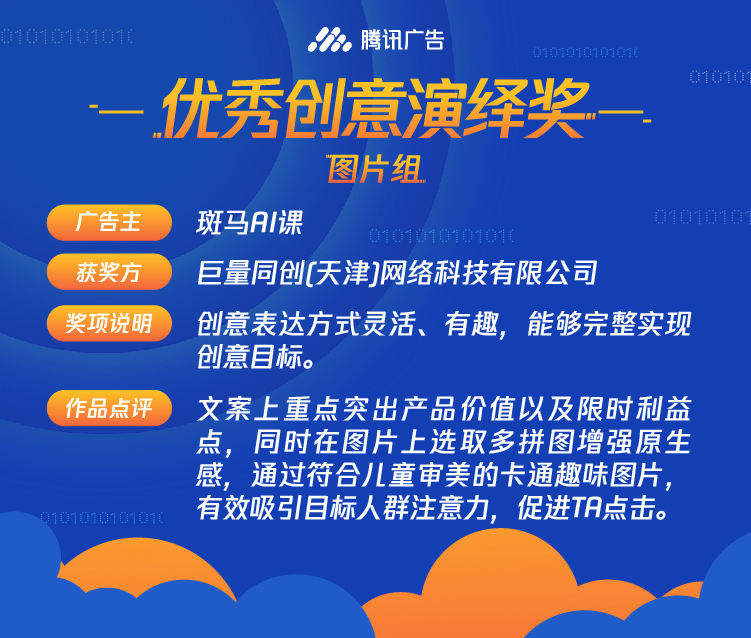 腾讯广告

优秀创意演绎奖

图片组

广告主 斑马AI课

获奖方 巨量同创(天津)网络科技有限公司

奖项说明 创意表达方式灵活、有趣，能够完整实现创意目标。

作品点评 文案上重点突出产品价值以及限时利益点，同时在图片上选取多拼图增强原生感，通过符合儿童审美的卡通趣味图片，有效吸引目标人群注意力，促进TA点击。